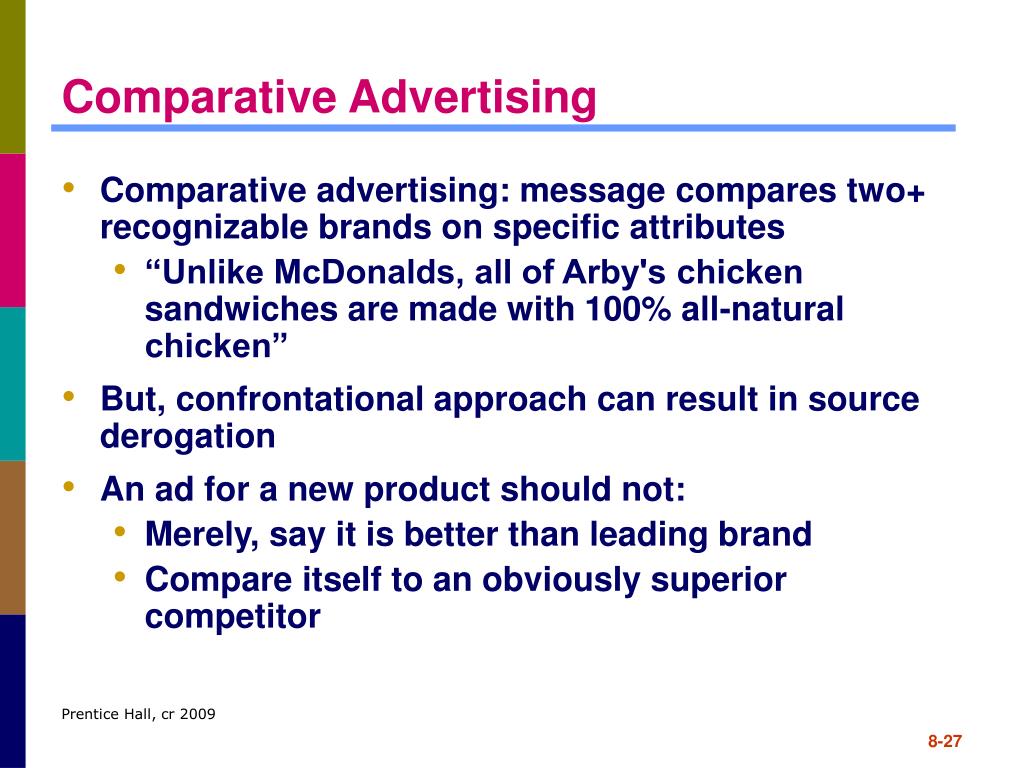 Comparative Advertising

• Comparative advertising: message compares two+ recognizable brands on specific attributes
  • “Unlike McDonalds, all of Arby's chicken sandwiches are made with 100% all-natural chicken”
• But, confrontational approach can result in source derogation
• An ad for a new product should not:
  • Merely, say it is better than leading brand
  • Compare itself to an obviously superior competitor

Prentice Hall, cr 2009

8-27